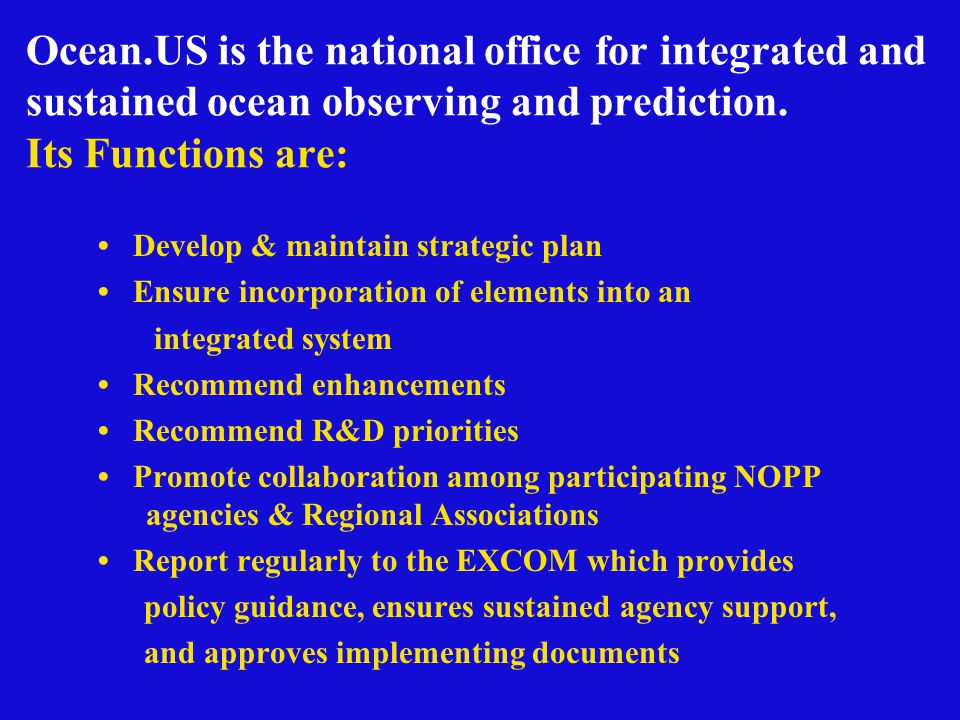 Ocean.US is the national office for integrated and sustained ocean observing and prediction.
Its Functions are:

• Develop & maintain strategic plan
• Ensure incorporation of elements into an integrated system
• Recommend enhancements
• Recommend R&D priorities
• Promote collaboration among participating NOPP agencies & Regional Associations
• Report regularly to the EXCOM which provides policy guidance, ensures sustained agency support, and approves implementing documents